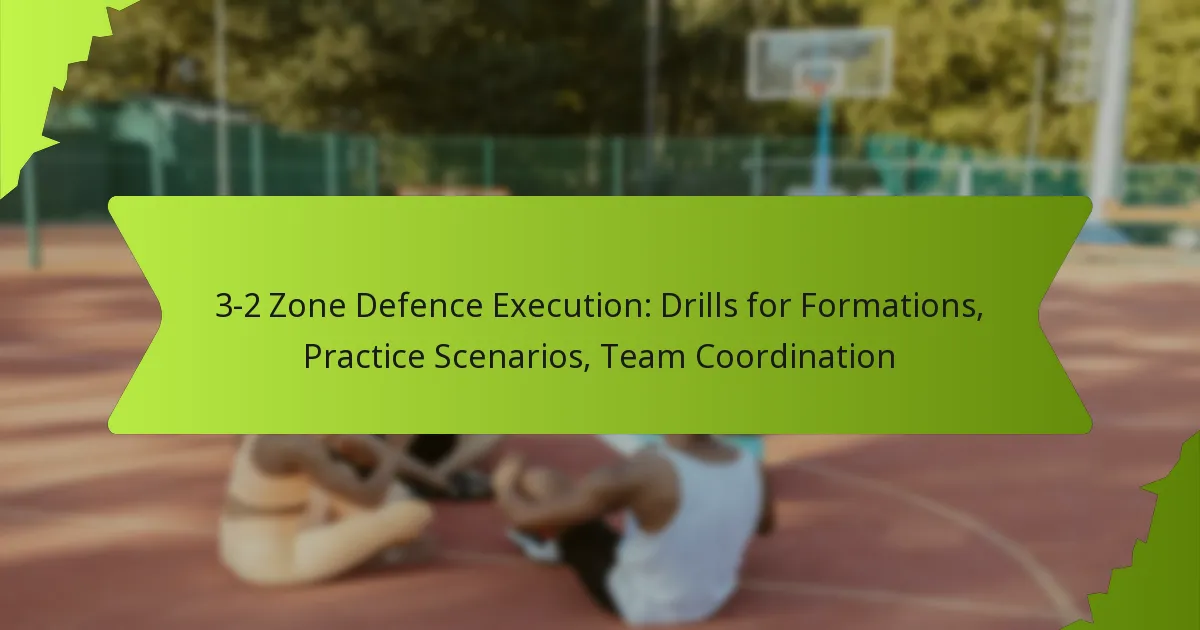 3-2 Zone Defence Execution: Drills for Formations, Practice Scenarios, Team Coordination